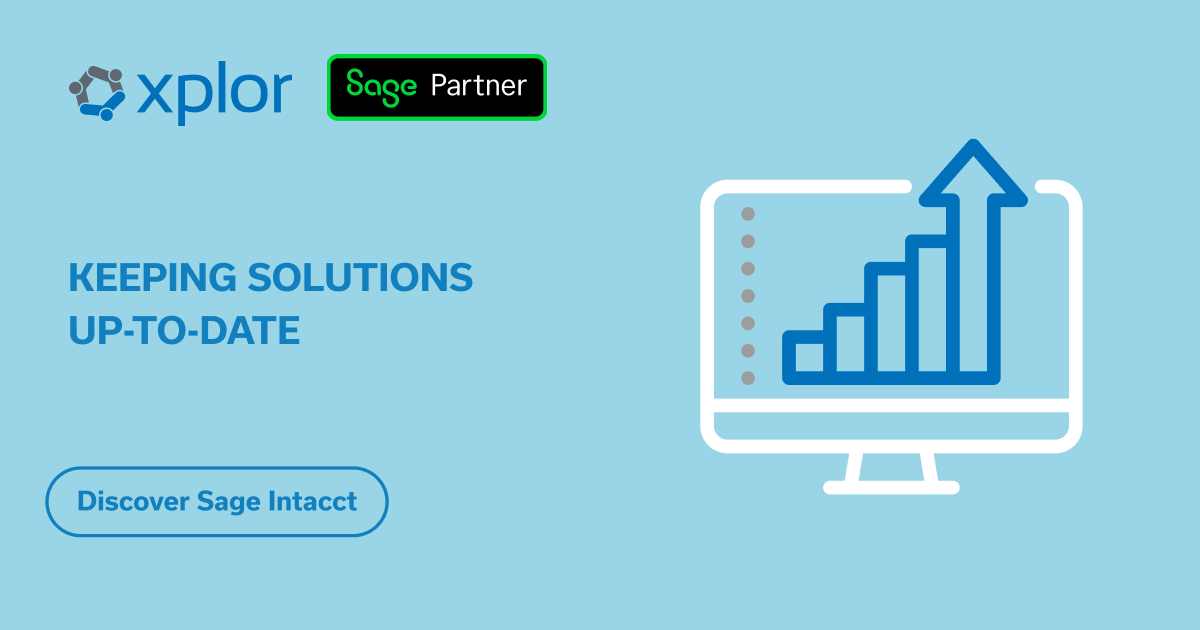 xplor

Sage Partner

KEEPING SOLUTIONS UP-TO-DATE

Discover Sage Intacct